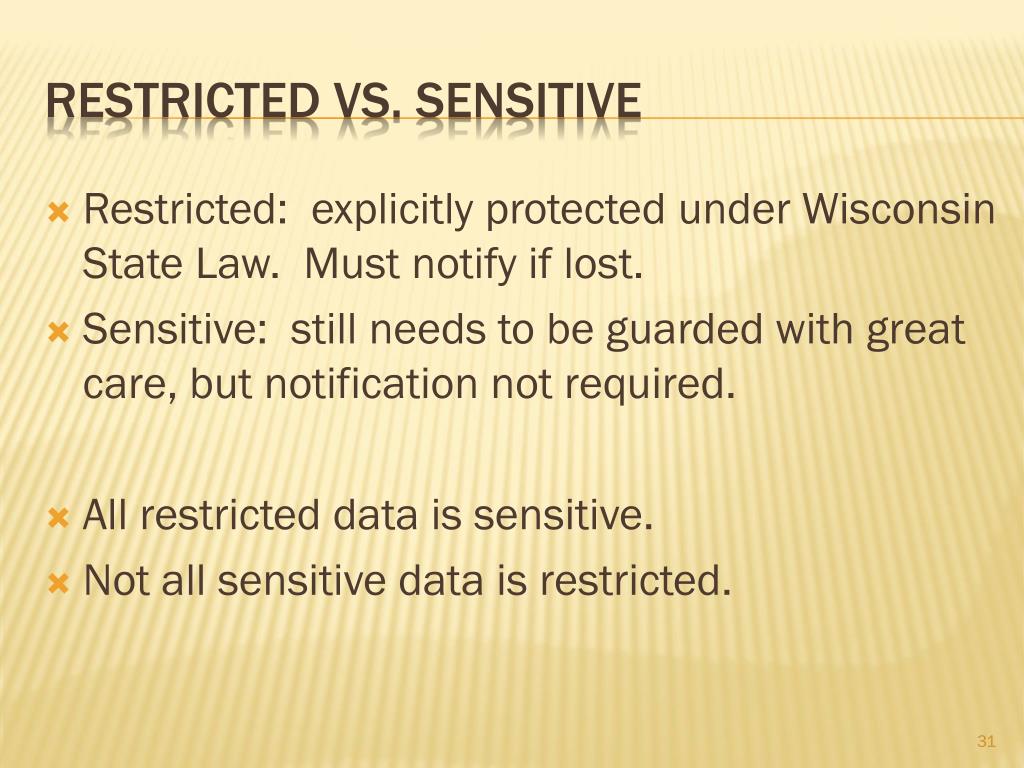 RESTRICTED VS. SENSITIVE

Restricted: explicitly protected under Wisconsin State Law. Must notify if lost.
Sensitive: still needs to be guarded with great care, but notification not required.

All restricted data is sensitive.
Not all sensitive data is restricted.

31